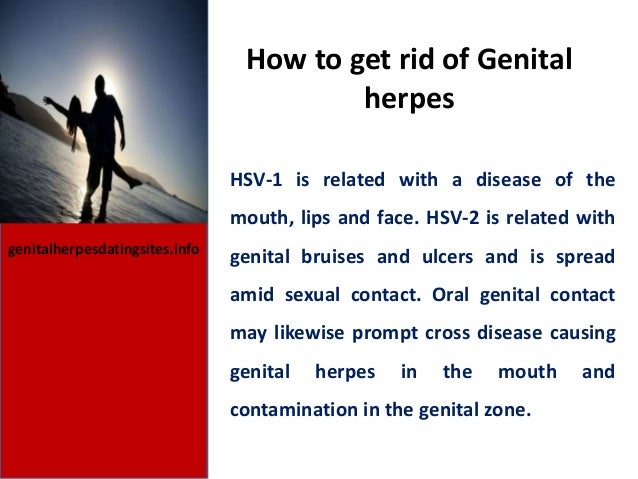 genitalherpesdatingsites.info

How to get rid of Genital herpes

HSV-1 is related with a disease of the mouth, lips and face. HSV-2 is related with genital bruises and ulcers and is spread amid sexual contact. Oral genital contact may likewise prompt cross disease causing genital herpes in the mouth and contamination in the genital zone.